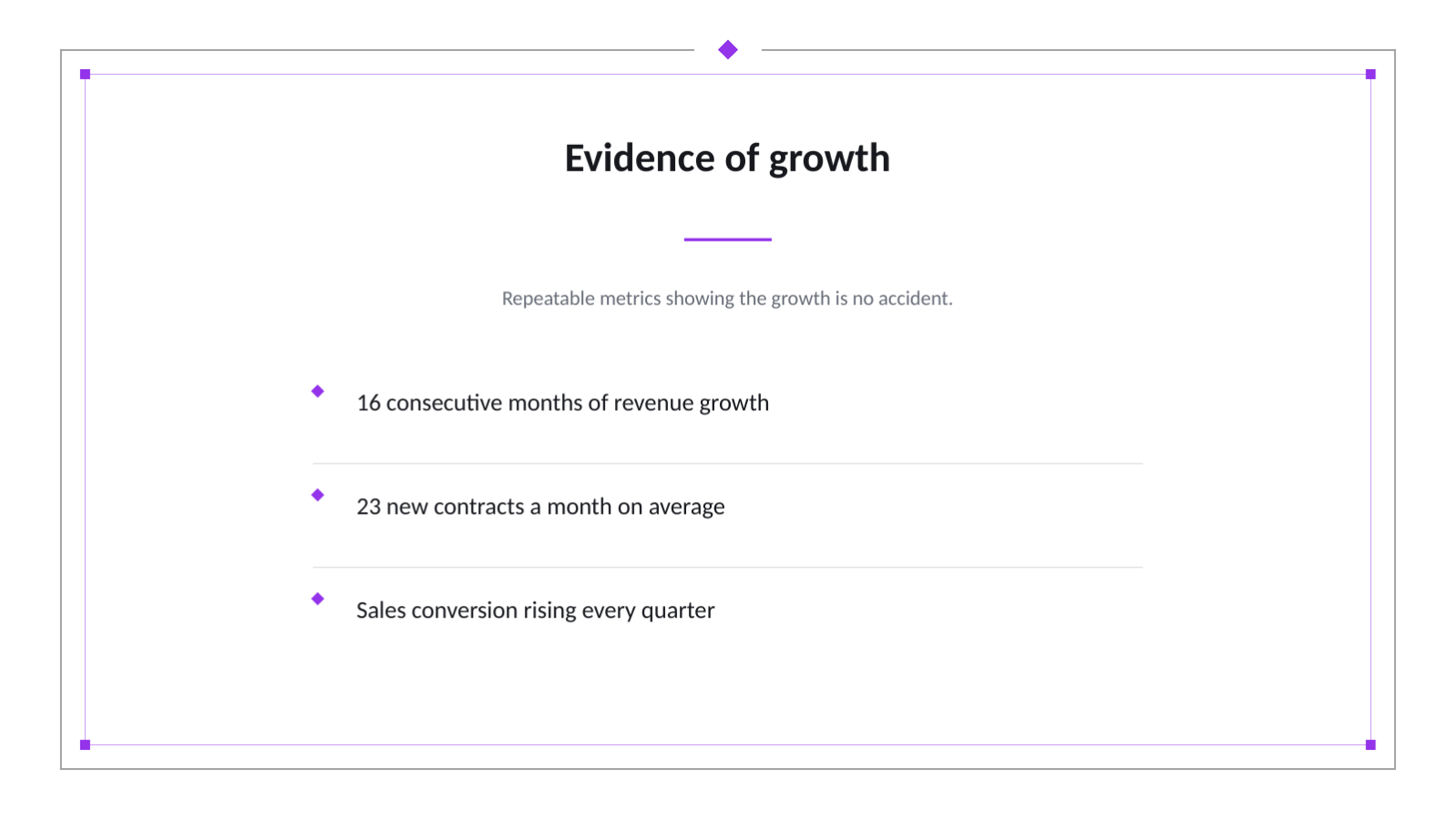 Evidence of growth

Repeatable metrics showing the growth is no accident.

16 consecutive months of revenue growth

23 new contracts a month on average

Sales conversion rising every quarter